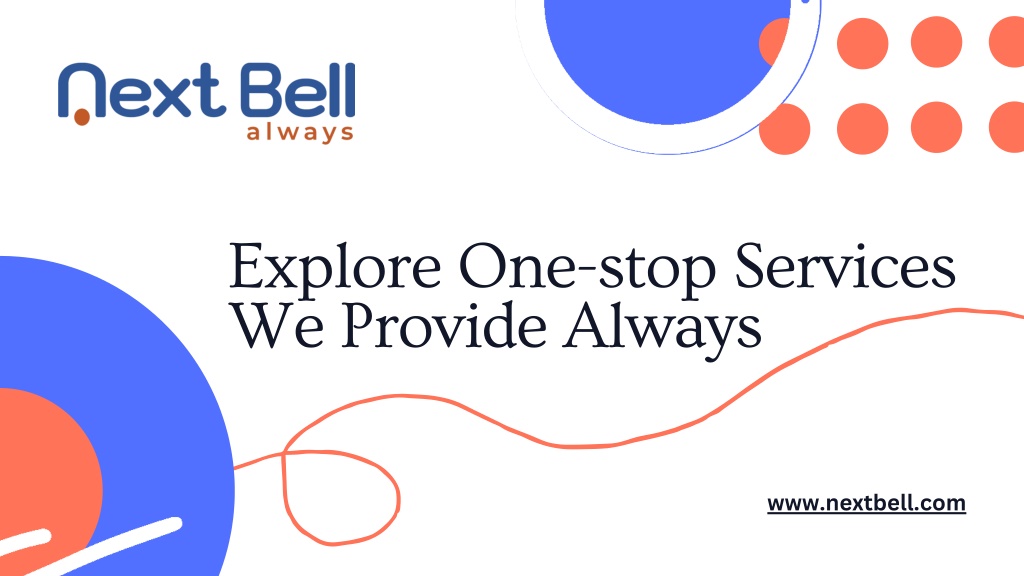 Next Bell
always

Explore One-stop Services We Provide Always

www.nextbell.com